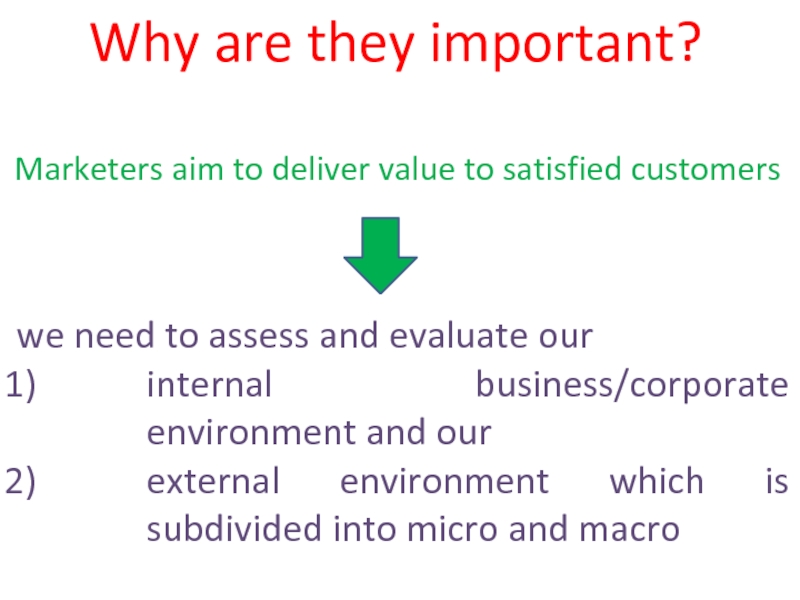 Why are they important?

Marketers aim to deliver value to satisfied customers

we need to assess and evaluate our

1) internal business/corporate environment and our

2) external environment which is subdivided into micro and macro